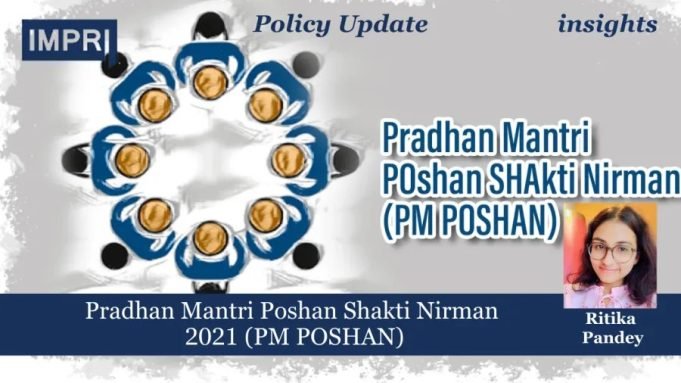 IMPRI

Policy Update

insights

Pradhan Mantri POshan SHAkti Nirman (PM POSHAN)

Pradhan Mantri Poshan Shakti Nirman 2021 (PM POSHAN)

Ritika Pandey